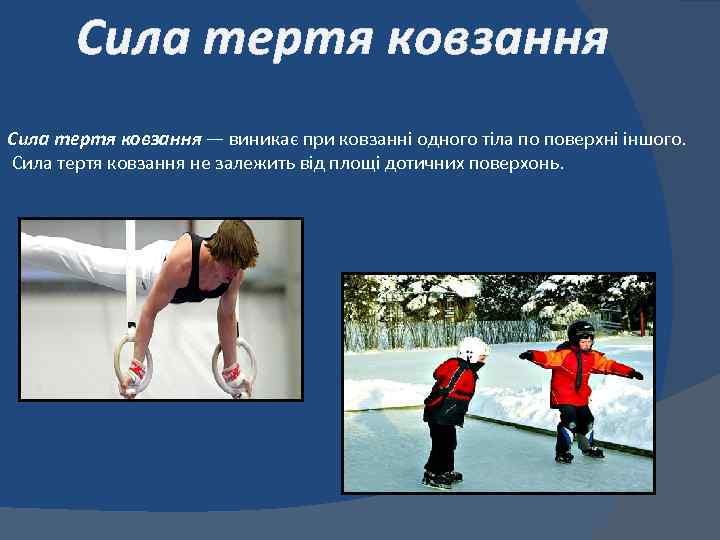 Сила тертя ковзання

Сила тертя ковзання — виникає при ковзанні одного тіла по поверхні іншого. Сила тертя ковзання не залежить від площі дотичних поверхонь.